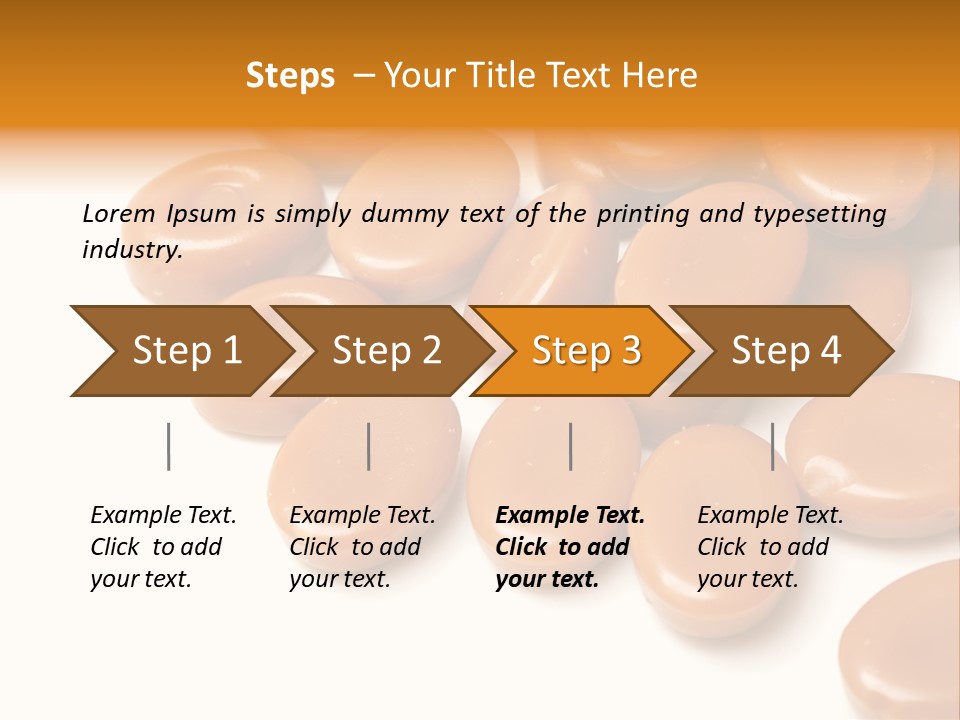 Steps – Your Title Text Here

Lorem Ipsum is simply dummy text of the printing and typesetting industry.

Step 1

Step 2

Step 3

Step 4

Example Text. Click to add your text.

Example Text. Click to add your text.

Example Text. Click to add your text.

Example Text. Click to add your text.